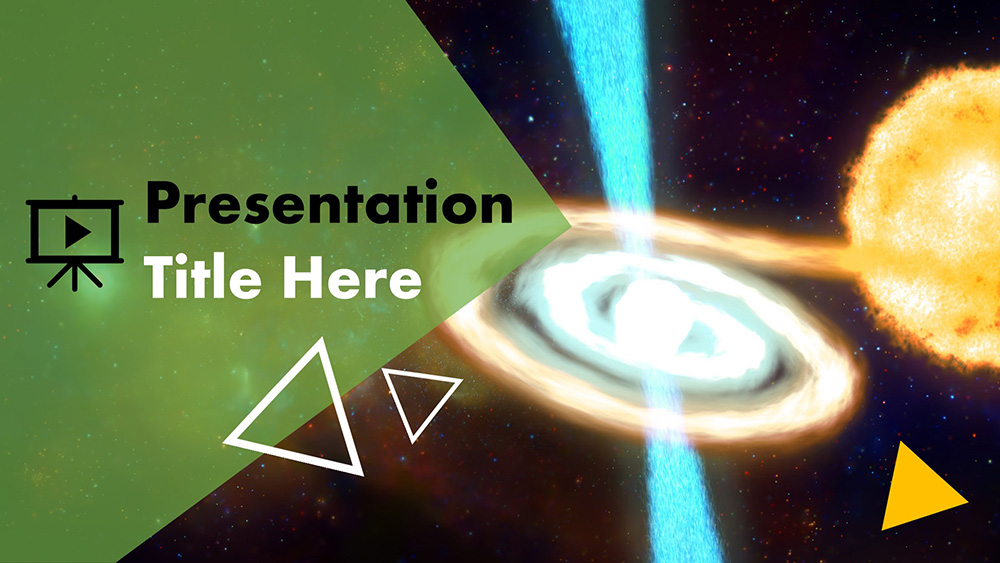 Presentation
Title Here